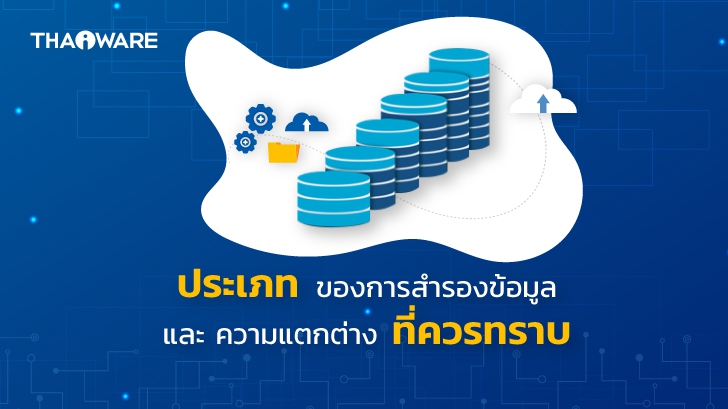 THAIWARE

ประเภท ของการสำรองข้อมูล
และ ความแตกต่าง ที่ควรทราบ